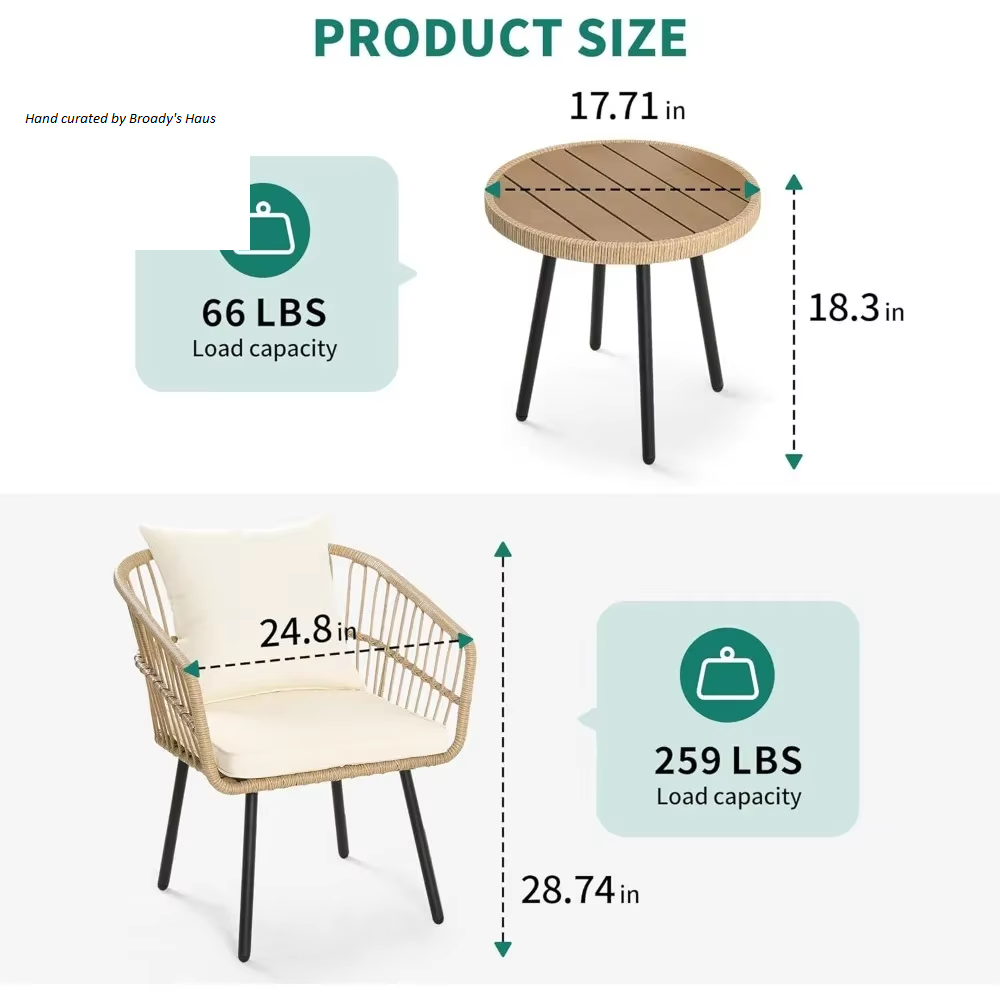 PRODUCT SIZE

Hand curated by Broady's Haus

17.71 in

66 LBS
Load capacity

18.3 in

24.8 in

259 LBS
Load capacity

28.74 in